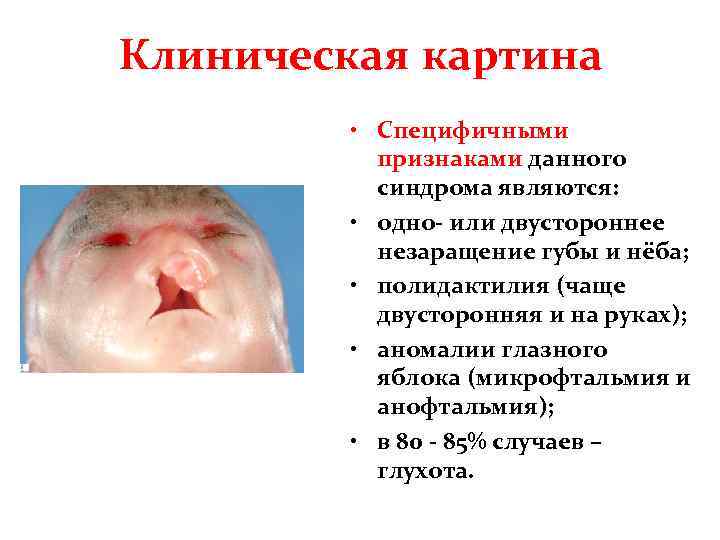 Клиническая картина

• Специфичными признаками данного синдрома являются:
• одно- или двустороннее незаращение губы и нёба;
• полидактилия (чаще двусторонняя и на руках);
• аномалии глазного яблока (микрофтальмия и анофтальмия);
• в 80 - 85% случаев – глухота.